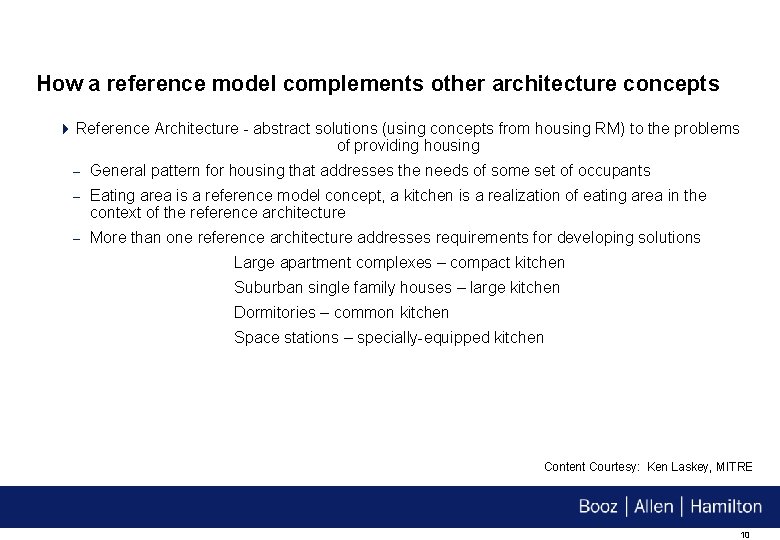 How a reference model complements other architecture concepts

Reference Architecture - abstract solutions (using concepts from housing RM) to the problems of providing housing

– General pattern for housing that addresses the needs of some set of occupants

– Eating area is a reference model concept, a kitchen is a realization of eating area in the context of the reference architecture

– More than one reference architecture addresses requirements for developing solutions

Large apartment complexes – compact kitchen

Suburban single family houses – large kitchen

Dormitories – common kitchen

Space stations – specially-equipped kitchen

Content Courtesy: Ken Laskey, MITRE

Booz | Allen | Hamilton

10